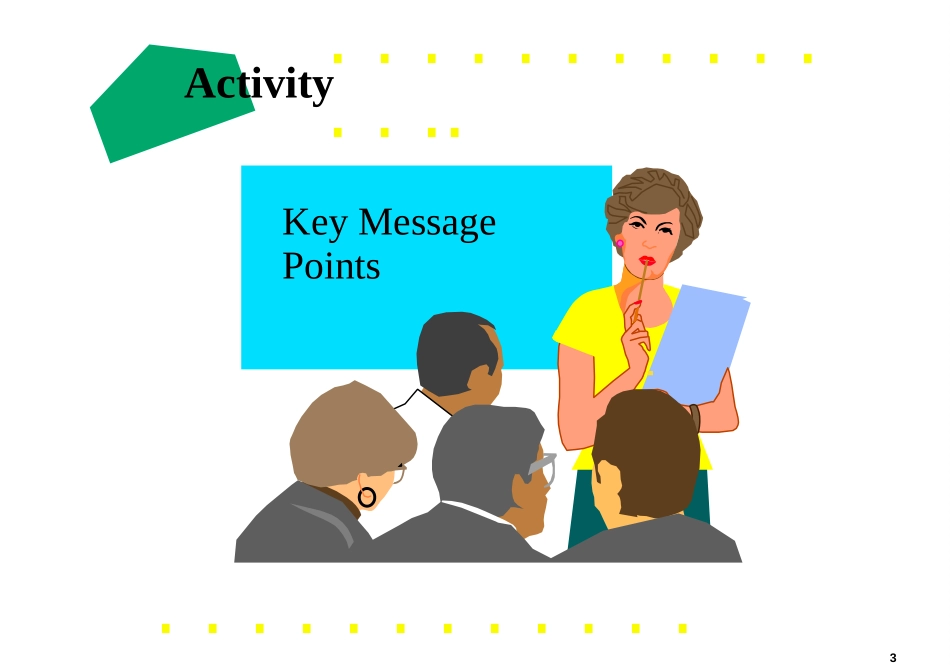 Activity

Key Message Points

3